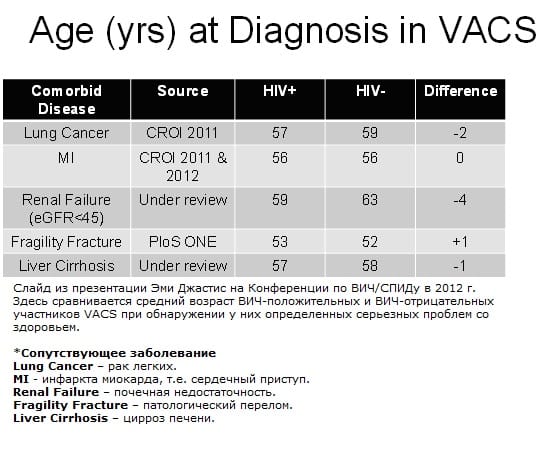 Age (yrs) at Diagnosis in VACS

| Comorbid Disease | Source | HIV+ | HIV- | Difference |
|---|---|---|---|---|
| Lung Cancer | CROI 2011 | 57 | 59 | -2 |
| MI | CROI 2011 & 2012 | 56 | 56 | 0 |
| Renal Failure (eGFR<45) | Under review | 59 | 63 | -4 |
| Fragility Fracture | PloS ONE | 53 | 52 | +1 |
| Liver Cirrhosis | Under review | 57 | 58 | -1 |

Слайд из презентации Эми Джастис на Конференции по ВИЧ/СПИДу в 2012 г. Здесь сравнивается средний возраст ВИЧ-положительных и ВИЧ-отрицательных участников VACS при обнаружении у них определенных серьезных проблем со здоровьем.

*Сопутствующее заболевание
Lung Cancer – рак легких.
MI - инфаркта миокарда, т.е. сердечный приступ.
Renal Failure – почечная недостаточность.
Fragility Fracture – патологический перелом.
Liver Cirrhosis – цирроз печени.